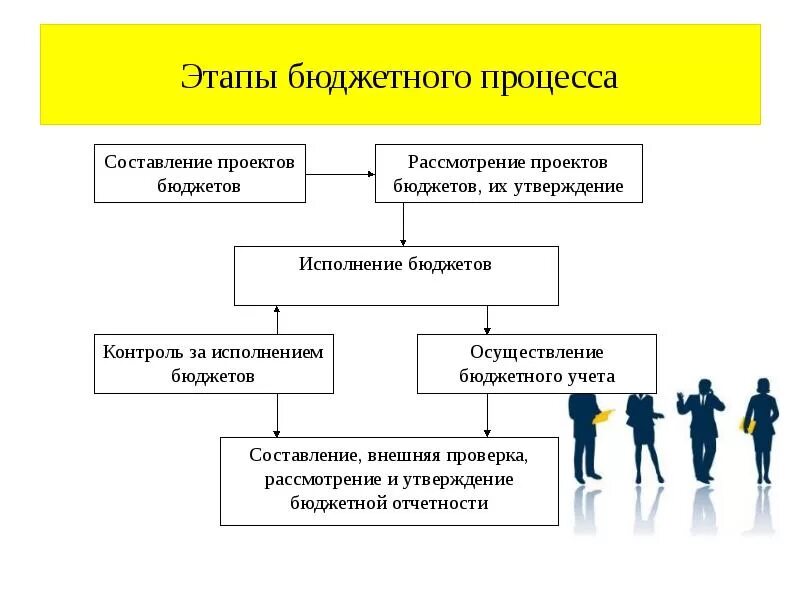 Этапы бюджетного процесса

Составление проектов бюджетов

Рассмотрение проектов бюджетов, их утверждение

Исполнение бюджетов

Контроль за исполнением бюджетов

Осуществление бюджетного учета

Составление, внешняя проверка, рассмотрение и утверждение бюджетной отчетности